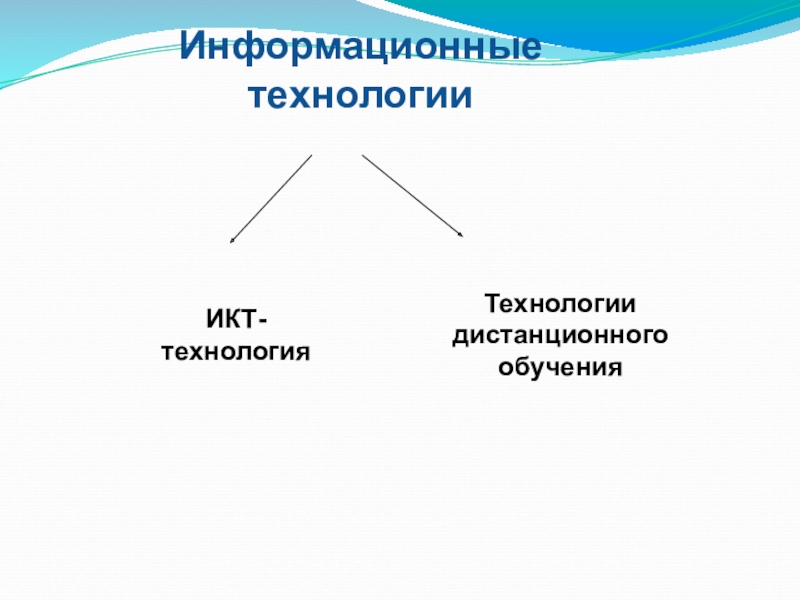 Информационные технологии

ИКТ-технология

Технологии дистанционного обучения